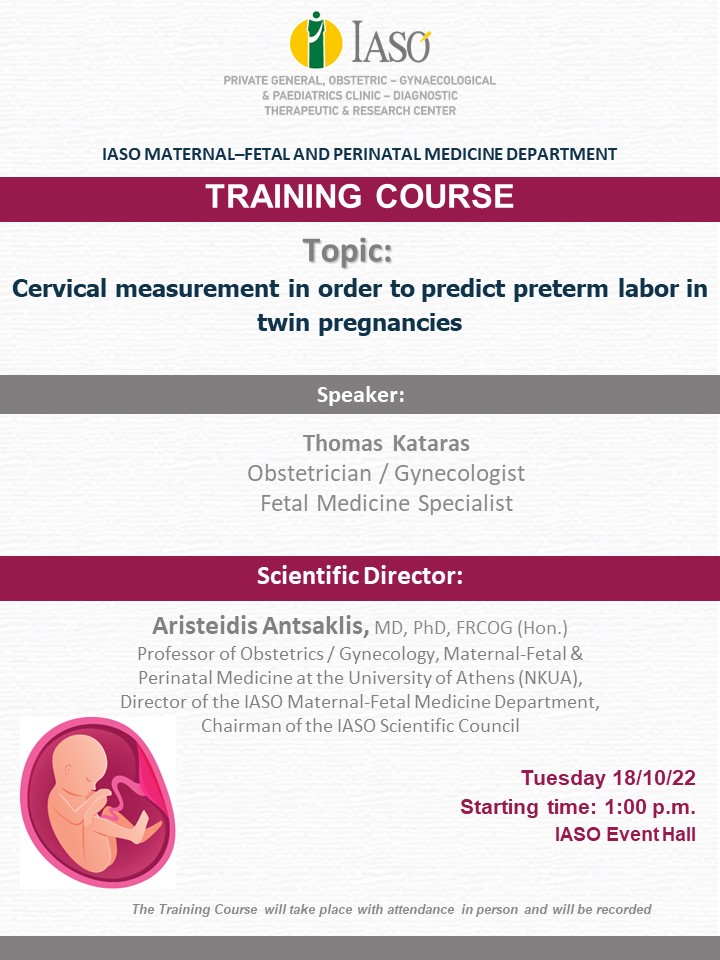 IASO
PRIVATE GENERAL, OBSTETRIC – GYNAECOLOGICAL & PAEDIATRICS CLINIC – DIAGNOSTIC THERAPEUTIC & RESEARCH CENTER

IASO MATERNAL–FETAL AND PERINATAL MEDICINE DEPARTMENT

TRAINING COURSE

Topic:
Cervical measurement in order to predict preterm labor in twin pregnancies

Speaker:

Thomas Kataras
Obstetrician / Gynecologist
Fetal Medicine Specialist

Scientific Director:

Aristeidis Antsaklis, MD, PhD, FRCOG (Hon.)
Professor of Obstetrics / Gynecology, Maternal-Fetal & Perinatal Medicine at the University of Athens (NKUA),
Director of the IASO Maternal-Fetal Medicine Department,
Chairman of the IASO Scientific Council

Tuesday 18/10/22
Starting time: 1:00 p.m.
IASO Event Hall

The Training Course will take place with attendance in person and will be recorded